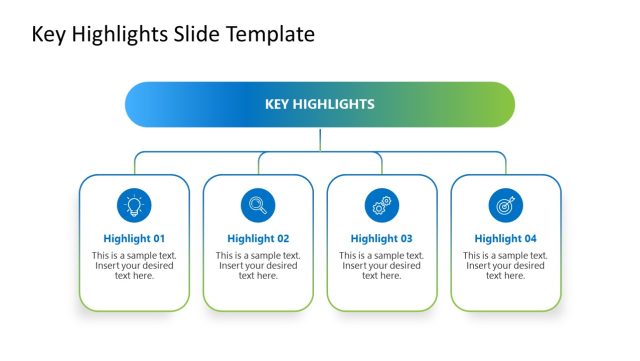 Key Highlights Slide Template

KEY HIGHLIGHTS

Highlight 01

This is a sample text. Insert your desired text here.

Highlight 02

This is a sample text. Insert your desired text here.

Highlight 03

This is a sample text. Insert your desired text here.

Highlight 04

This is a sample text. Insert your desired text here.